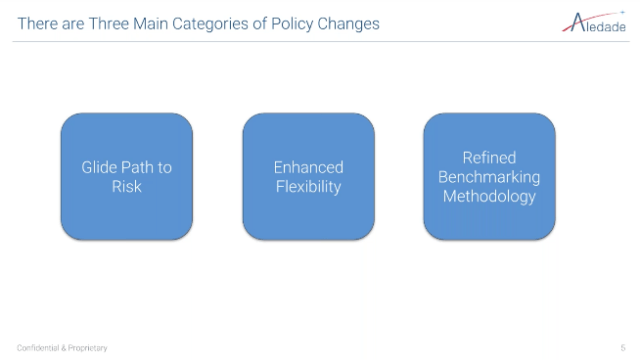 There are Three Main Categories of Policy Changes

Aledade

Glide Path to Risk

Enhanced Flexibility

Refined Benchmarking Methodology

Confidential & Proprietary

5